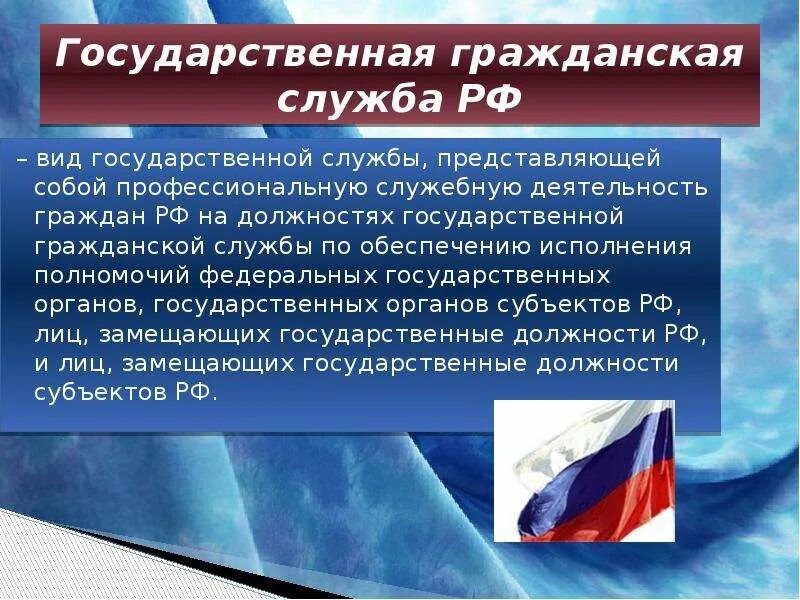 Государственная гражданская служба РФ

– вид государственной службы, представляющей собой профессиональную служебную деятельность граждан РФ на должностях государственной гражданской службы по обеспечению исполнения полномочий федеральных государственных органов, государственных органов субъектов РФ, лиц, замещающих государственные должности РФ, и лиц, замещающих государственные должности субъектов РФ.